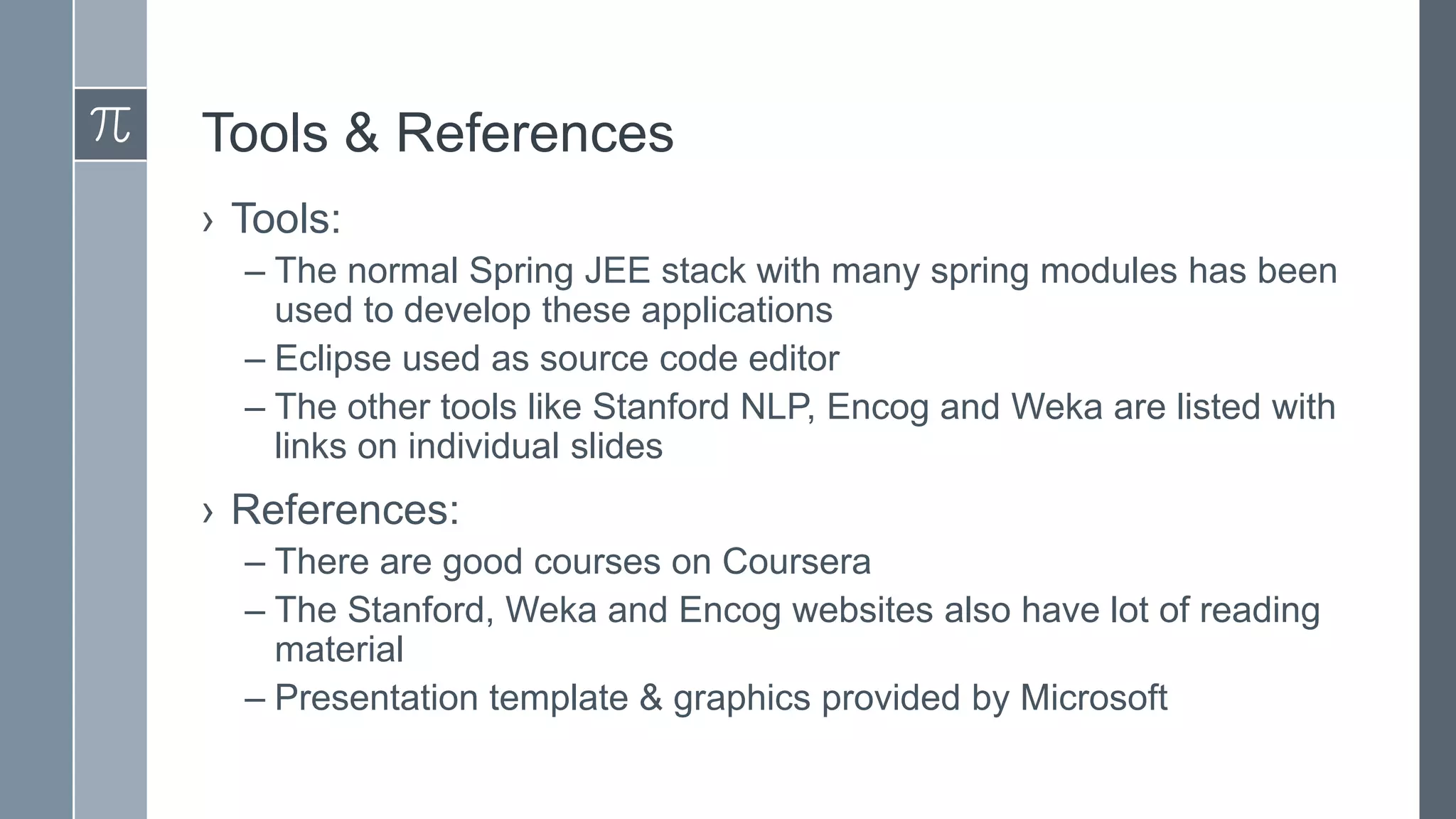 $\pi$

Tools & References

› Tools:

– The normal Spring JEE stack with many spring modules has been used to develop these applications

– Eclipse used as source code editor

– The other tools like Stanford NLP, Encog and Weka are listed with links on individual slides

› References:

– There are good courses on Coursera

– The Stanford, Weka and Encog websites also have lot of reading material

– Presentation template & graphics provided by Microsoft